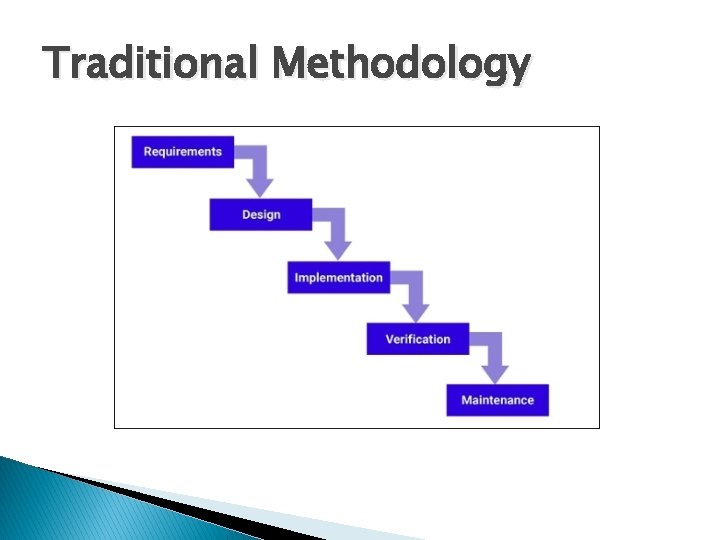 Traditional Methodology

Requirements

Design

Implementation

Verification

Maintenance